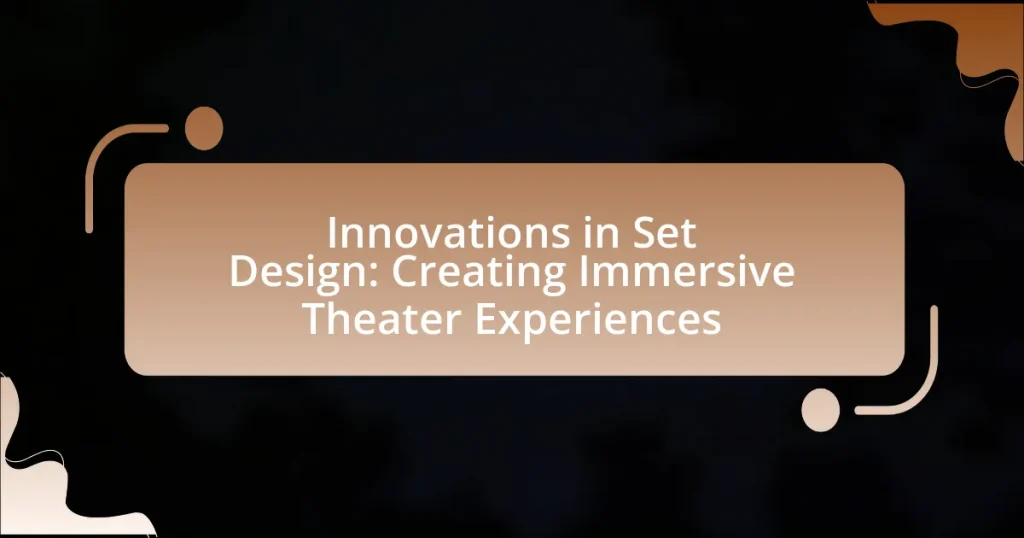 Innovations in Set Design: Creating Immersive Theater Experiences